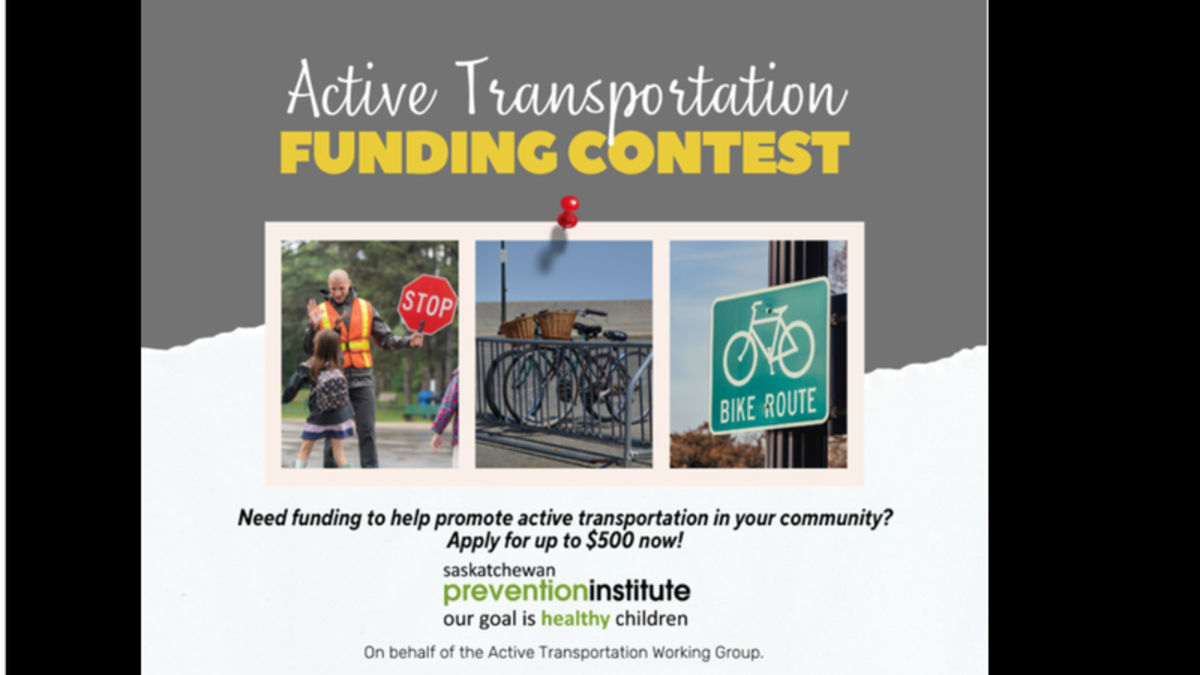 Active Transportation
FUNDING CONTEST

STOP

BIKE ROUTE

Need funding to help promote active transportation in your community? Apply for up to $500 now!

saskatchewan
preventioninstitute
our goal is healthy children

On behalf of the Active Transportation Working Group.